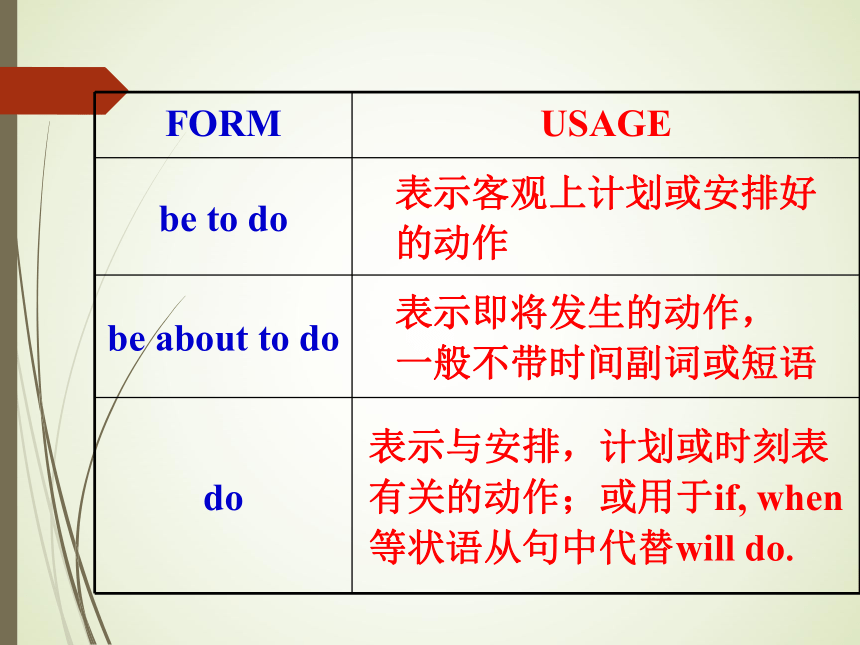 | FORM | USAGE |
|---|---|
| be to do | 表示客观上计划或安排好的动作 |
| be about to do | 表示即将发生的动作，一般不带时间副词或短语 |
| do | 表示与安排，计划或时刻表有关的动作；或用于if, when等状语从句中代替will do. |